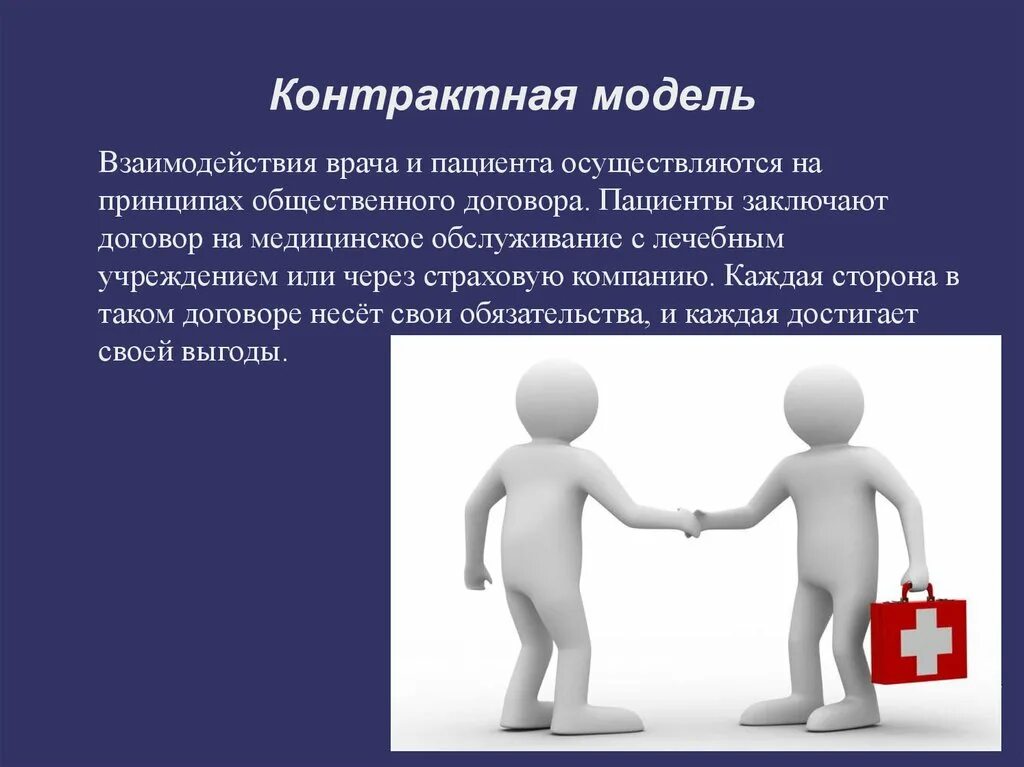 Контрактная модель

Взаимодействия врача и пациента осуществляются на принципах общественного договора. Пациенты заключают договор на медицинское обслуживание с лечебным учреждением или через страховую компанию. Каждая сторона в таком договоре несёт свои обязательства, и каждая достигает своей выгоды.